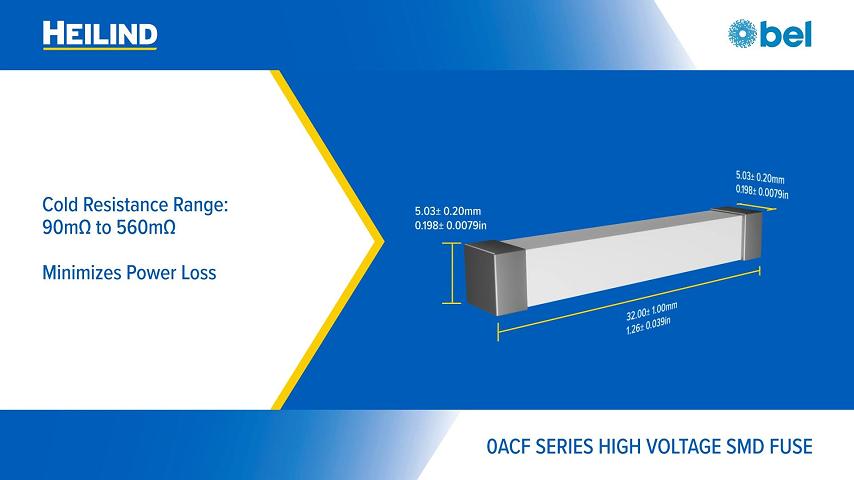 HEILIND

bel

Cold Resistance Range:
90mΩ to 560mΩ

Minimizes Power Loss

5.03± 0.20mm
0.198± 0.0079in

5.03± 0.20mm
0.198± 0.0079in

32.00± 1.00mm
1.26± 0.039in

0ACF SERIES HIGH VOLTAGE SMD FUSE